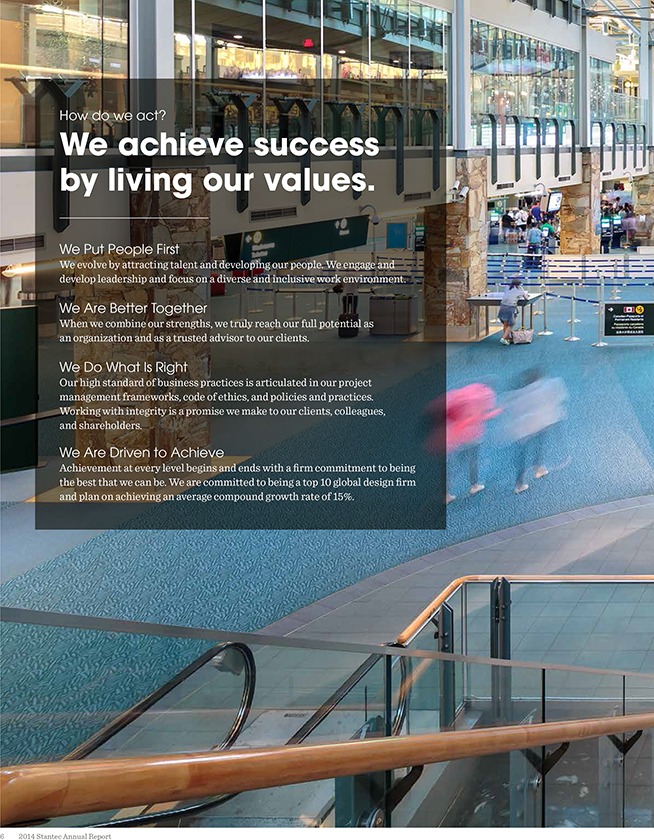 How do we act?

We achieve success by living our values.

We Put People First
We evolve by attracting talent and developing our people. We engage and develop leadership and focus on a diverse and inclusive work environment.

We Are Better Together
When we combine our strengths, we truly reach our full potential as an organization and as a trusted advisor to our clients.

We Do What Is Right
Our high standard of business practices is articulated in our project management frameworks, code of ethics, and policies and practices. Working with integrity is a promise we make to our clients, colleagues, and shareholders.

We Are Driven to Achieve
Achievement at every level begins and ends with a firm commitment to being the best that we can be. We are committed to being a top 10 global design firm and plan on achieving an average compound growth rate of 15%.

6 2014 Stantec Annual Report